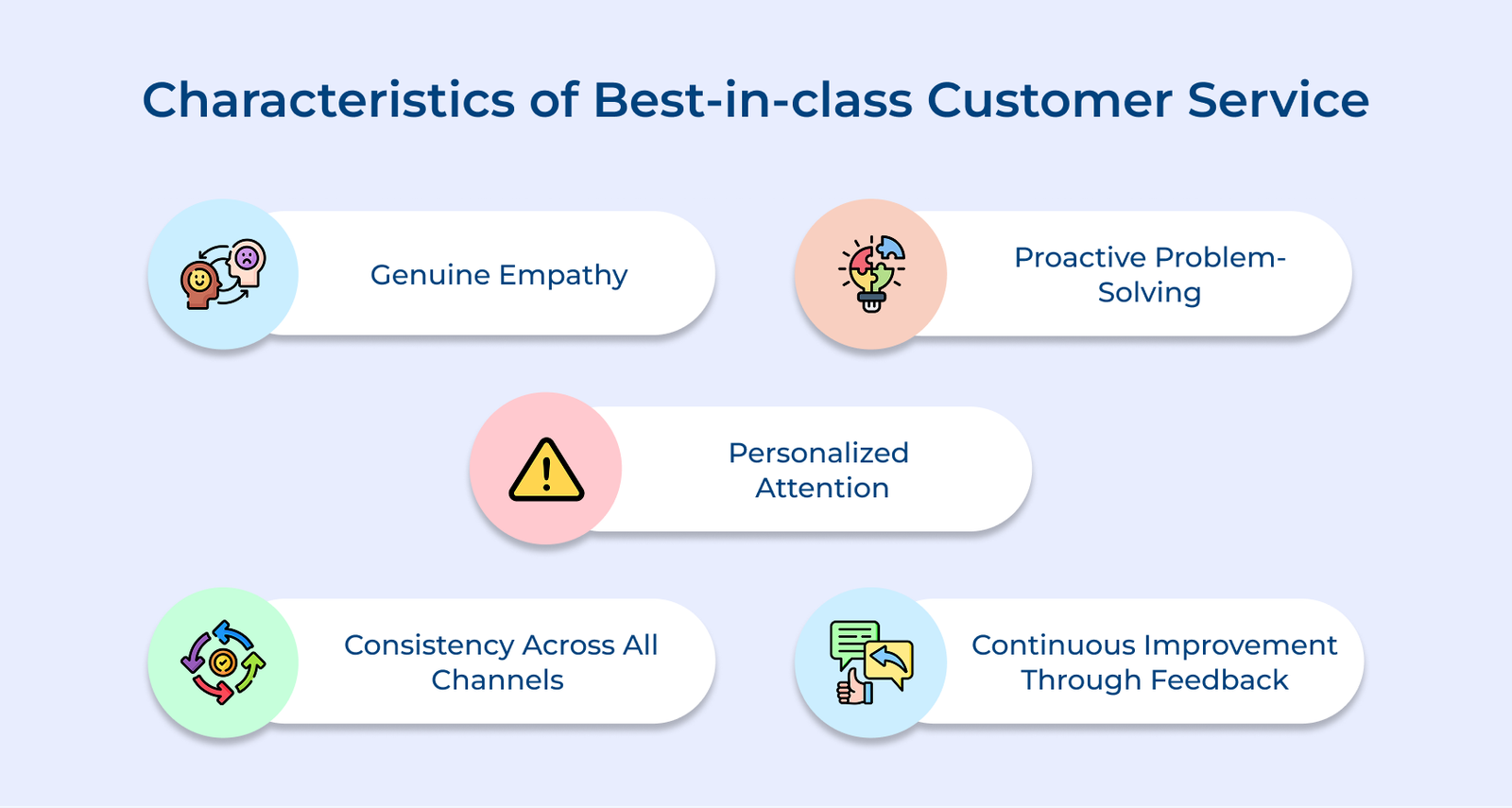 Characteristics of Best-in-class Customer Service

Genuine Empathy

Proactive Problem-Solving

Personalized Attention

Consistency Across All Channels

Continuous Improvement Through Feedback